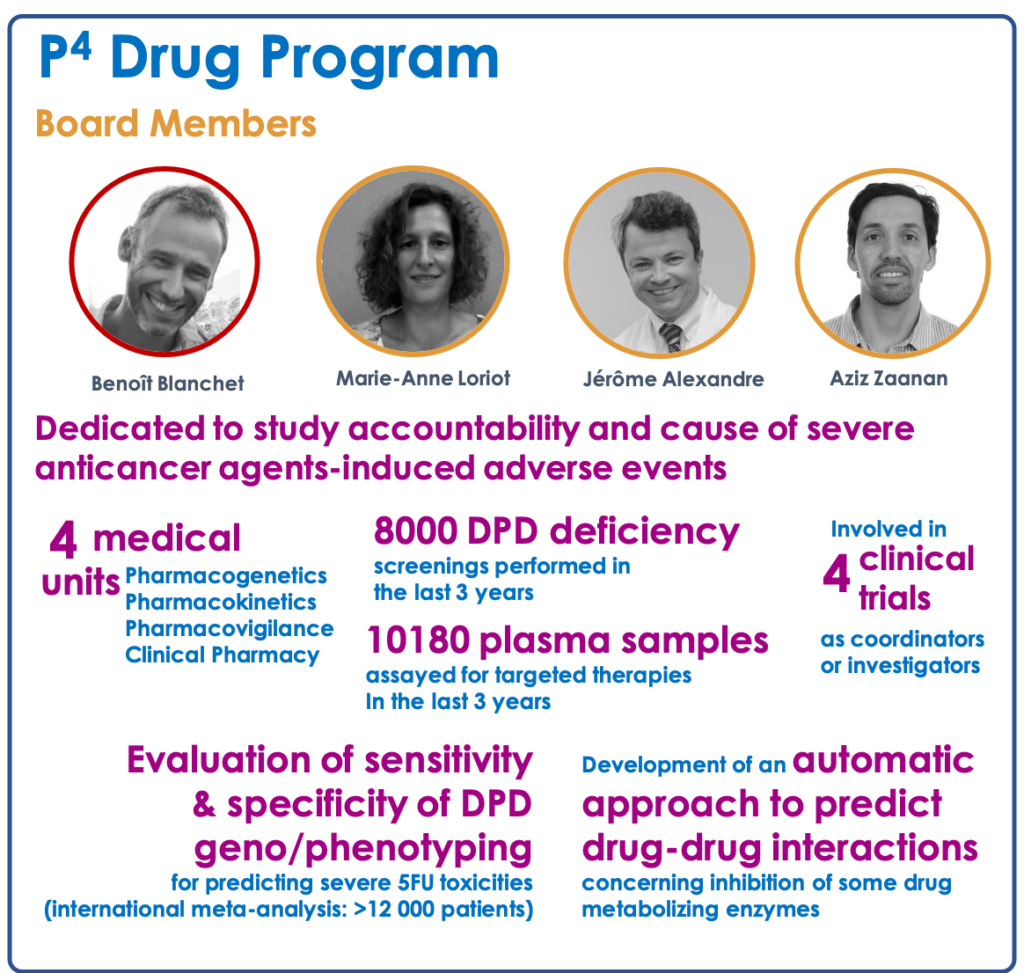 $P^4$ Drug Program

Board Members

Benoît Blanchet

Marie-Anne Loriot

Jérôme Alexandre

Aziz Zaanan

Dedicated to study accountability and cause of severe anticancer agents-induced adverse events

4 medical units
Pharmacogenetics
Pharmacokinetics
Pharmacovigilance
Clinical Pharmacy

8000 DPD deficiency
screenings performed in the last 3 years

10180 plasma samples
assayed for targeted therapies In the last 3 years

Involved in 4 clinical trials
as coordinators or investigators

Evaluation of sensitivity & specificity of DPD geno/phenotyping
for predicting severe 5FU toxicities (international meta-analysis: >12 000 patients)

Development of an automatic approach to predict drug-drug interactions
concerning inhibition of some drug metabolizing enzymes